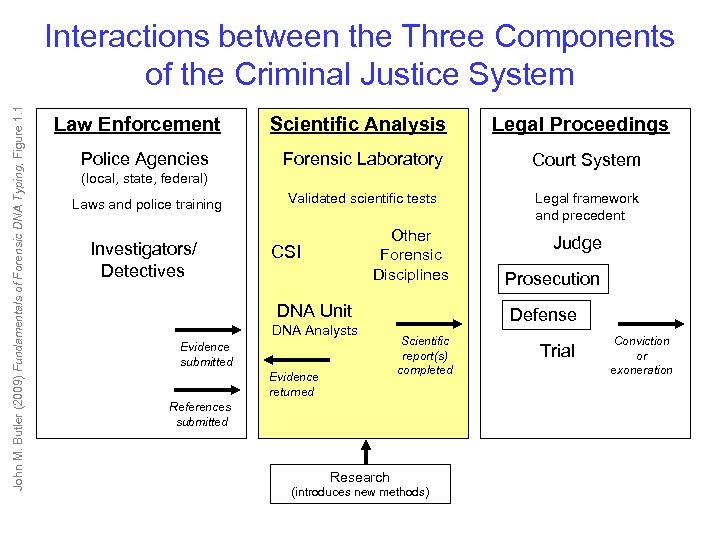 Interactions between the Three Components of the Criminal Justice System

John M. Butler (2009) Fundamentals of Forensic DNA Typing, Figure 1.1

Law Enforcement

Police Agencies
(local, state, federal)

Laws and police training

Investigators/
Detectives

Evidence submitted

References submitted

Scientific Analysis

Forensic Laboratory

Validated scientific tests

CSI

Other Forensic Disciplines

DNA Unit
DNA Analysts

Evidence returned

Scientific report(s) completed

Legal Proceedings

Court System

Legal framework and precedent

Judge

Prosecution

Defense

Trial

Conviction or exoneration

Research
(introduces new methods)